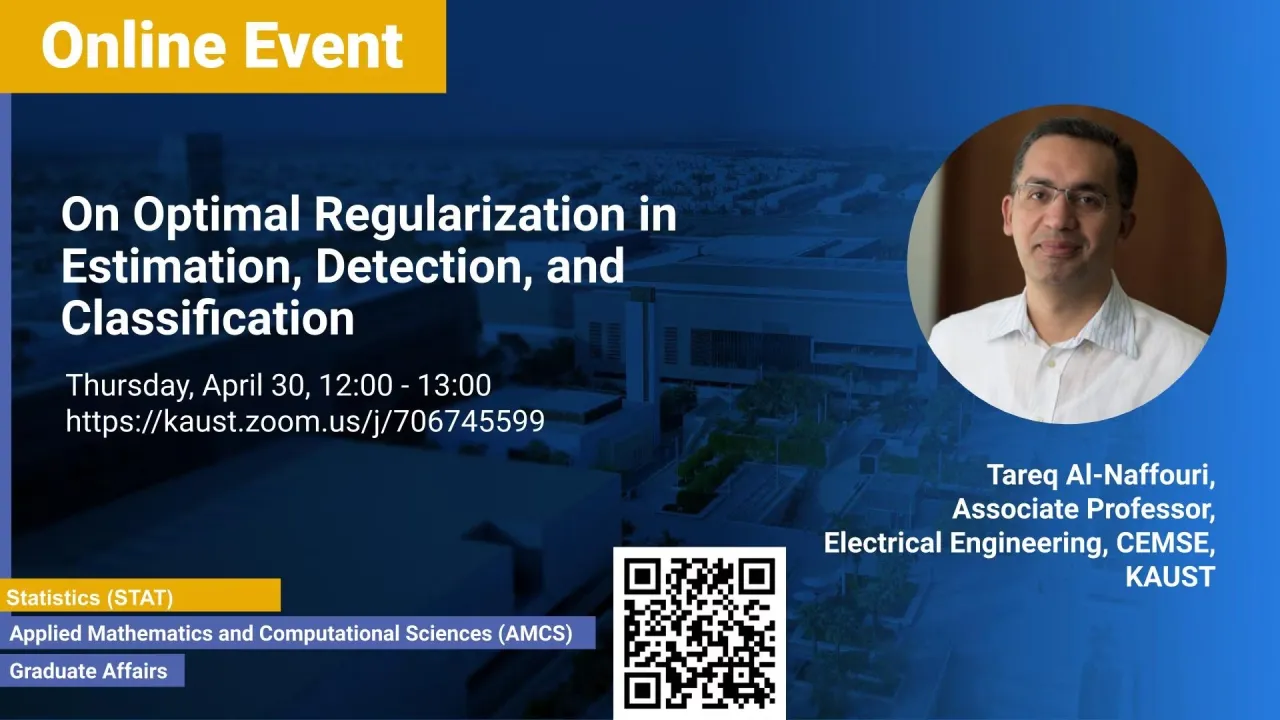 Online Event

On Optimal Regularization in Estimation, Detection, and Classification

Thursday, April 30, 12:00 - 13:00
https://kaust.zoom.us/j/706745599

Tareq Al-Naffouri, Associate Professor, Electrical Engineering, CEMSE, KAUST

Statistics (STAT)
Applied Mathematics and Computational Sciences (AMCS)
Graduate Affairs